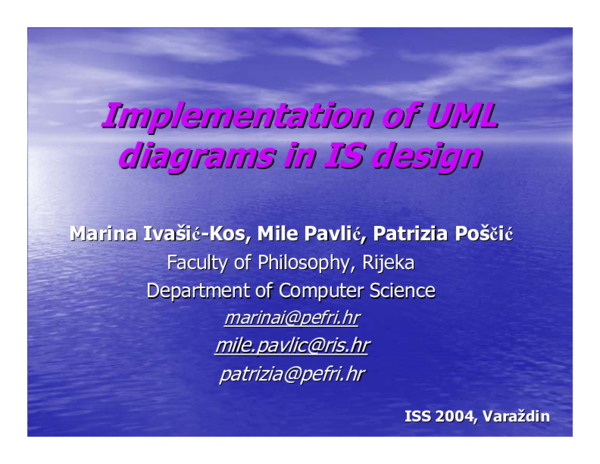 Implementation of UML diagrams in IS design

Marina Ivašić-Kos, Mile Pavlić, Patrizia Poščić
Faculty of Philosophy, Rijeka
Department of Computer Science
marinai@pefri.hr
mile.pavlic@ris.hr
patrizia@pefri.hr

ISS 2004, Varaždin